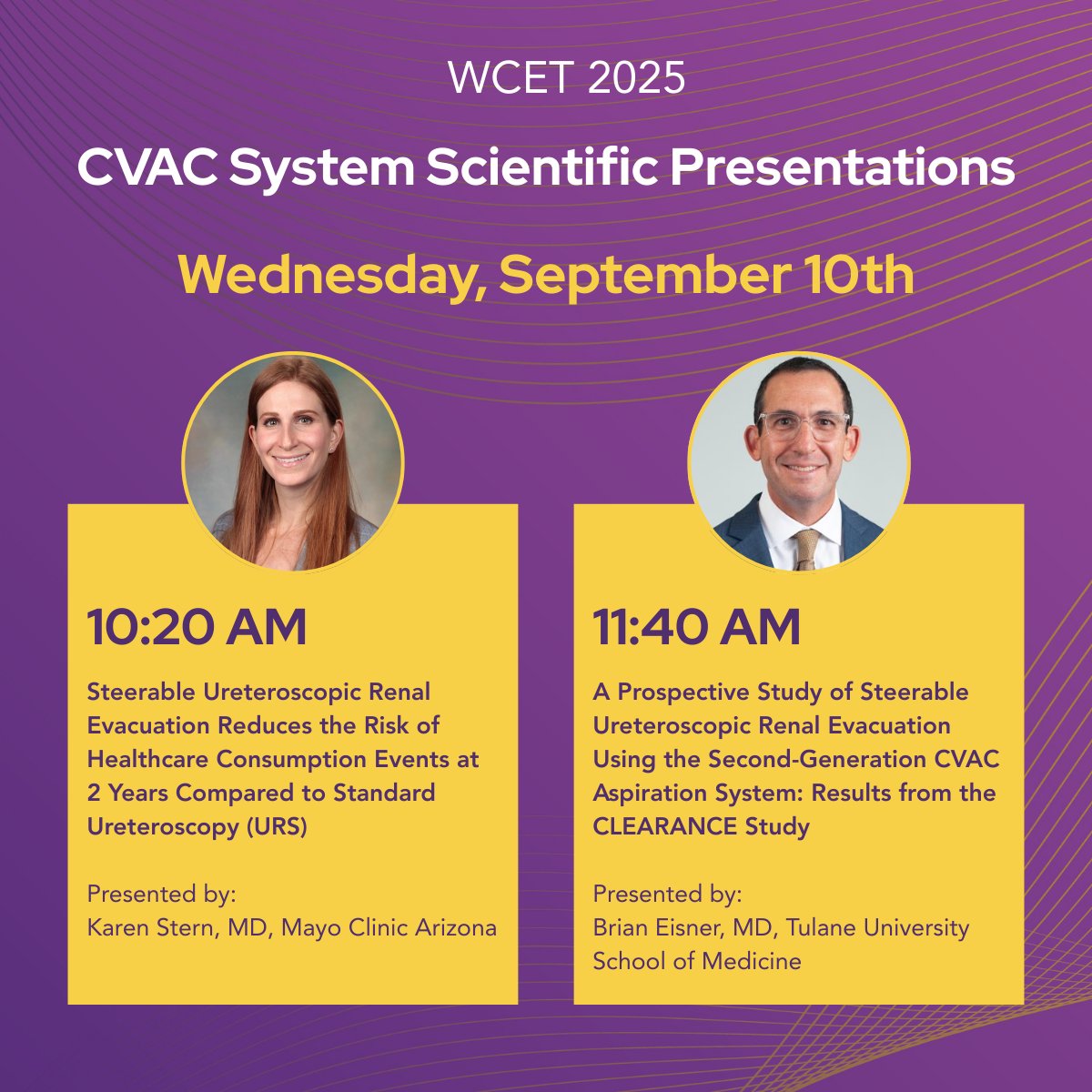 WCET 2025

CVAC System Scientific Presentations

Wednesday, September 10th

10:20 AM

Steerable Ureteroscopic Renal Evacuation Reduces the Risk of Healthcare Consumption Events at 2 Years Compared to Standard Ureteroscopy (URS)

Presented by:
Karen Stern, MD, Mayo Clinic Arizona

11:40 AM

A Prospective Study of Steerable Ureteroscopic Renal Evacuation Using the Second-Generation CVAC Aspiration System: Results from the CLEARANCE Study

Presented by:
Brian Eisner, MD, Tulane University School of Medicine